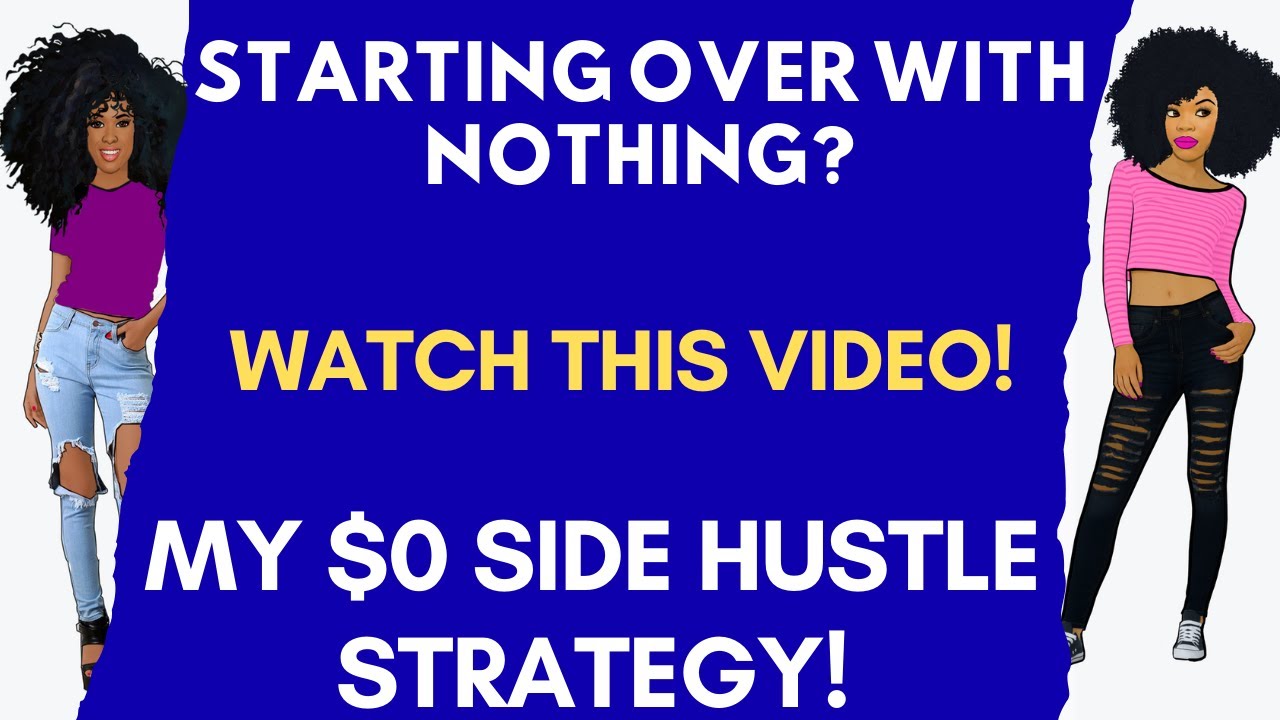 STARTING OVER WITH NOTHING?

WATCH THIS VIDEO!

MY \$0 SIDE HUSTLE STRATEGY!